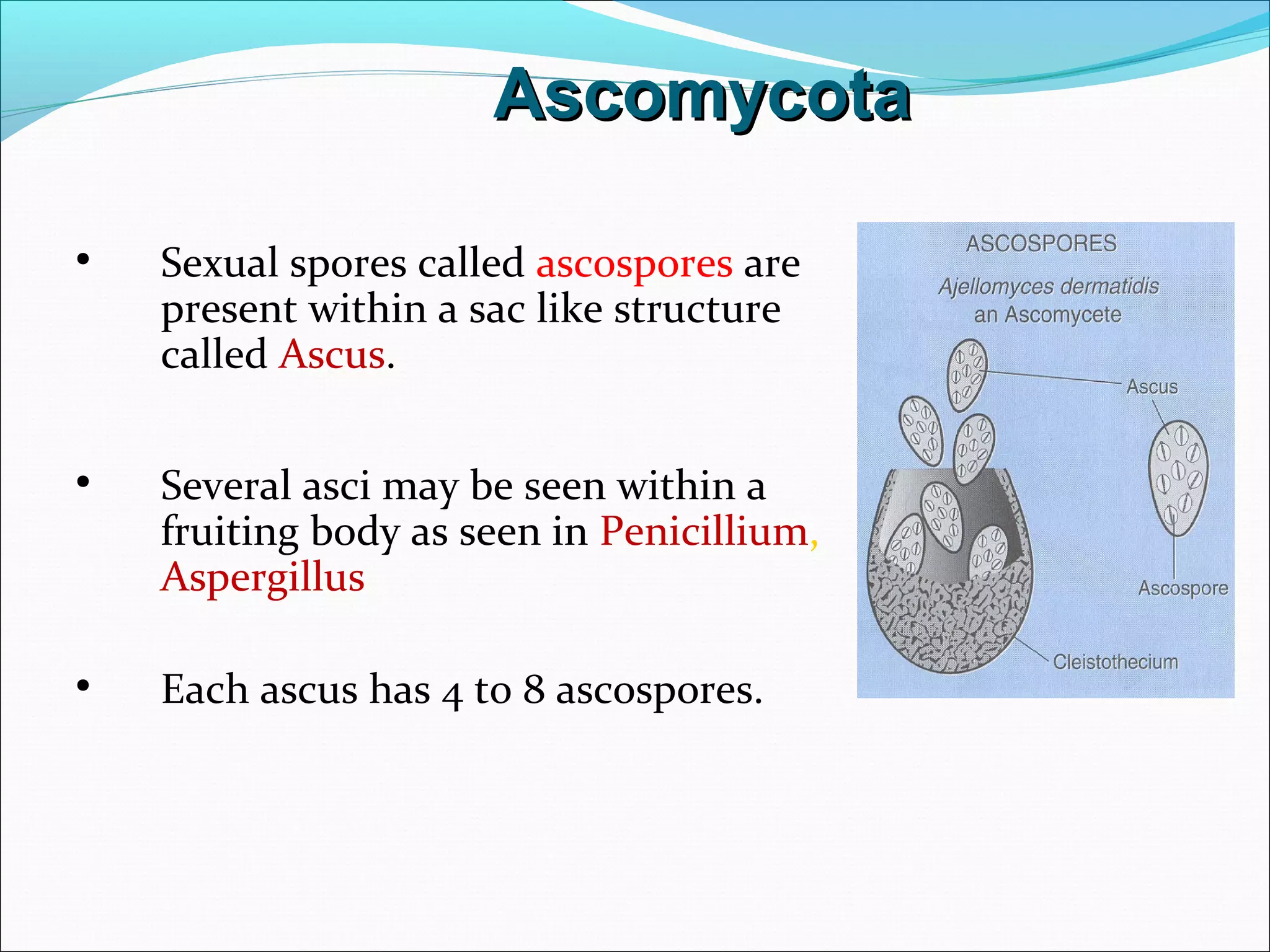 Ascomycota

• Sexual spores called ascospores are present within a sac like structure called Ascus.

• Several asci may be seen within a fruiting body as seen in Penicillium, Aspergillus

• Each ascus has 4 to 8 ascospores.

ASCOSPORES
Ajellomyces dermatidis
an Ascomycete

Ascus

Ascospore

Cleistothecium